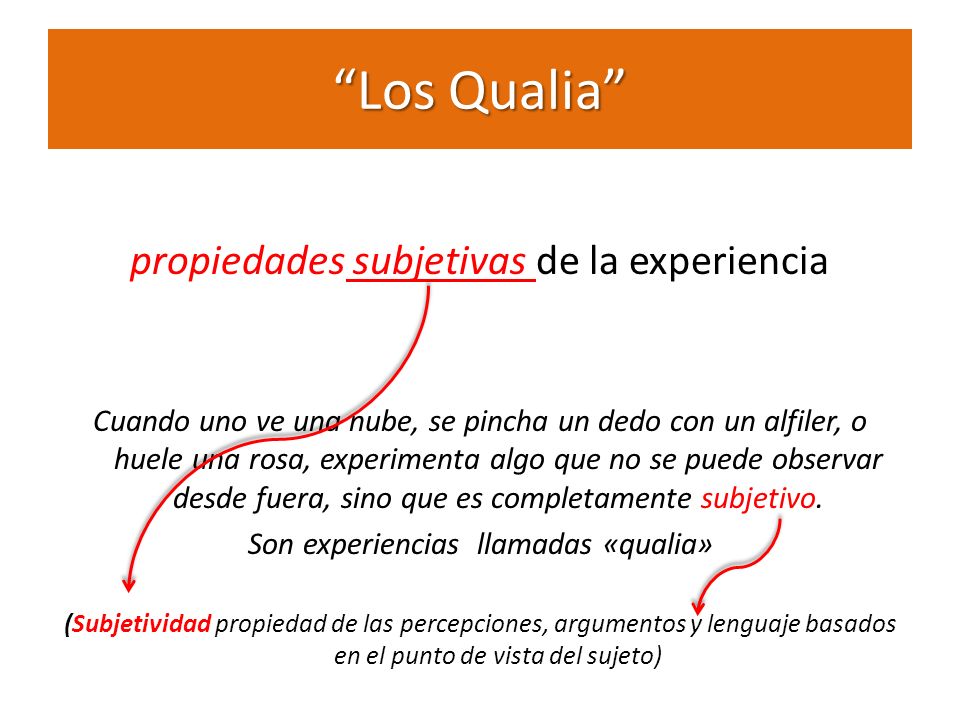 “Los Qualia”

propiedades subjetivas de la experiencia

Cuando uno ve una nube, se pincha un dedo con un alfiler, o huele una rosa, experimenta algo que no se puede observar desde fuera, sino que es completamente subjetivo.

Son experiencias llamadas «qualia»

(Subjetividad propiedad de las percepciones, argumentos y lenguaje basados en el punto de vista del sujeto)